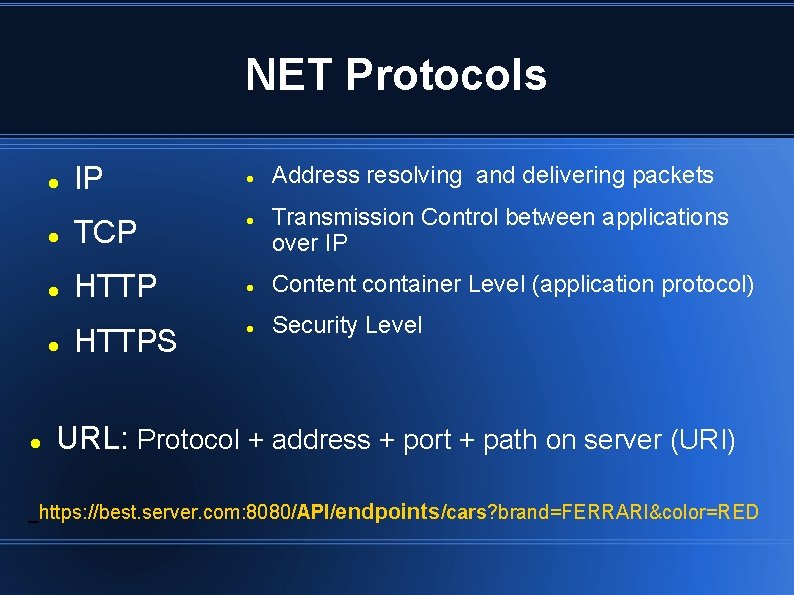 NET Protocols

- IP
- TCP
- HTTP
- HTTPS

- Address resolving  and delivering packets
- Transmission Control between applications over IP
- Content container Level (application protocol)
- Security Level

- URL: Protocol + address + port + path on server (URI)

https://best.server.com:8080/API/endpoints/cars?brand=FERRARI&color=RED